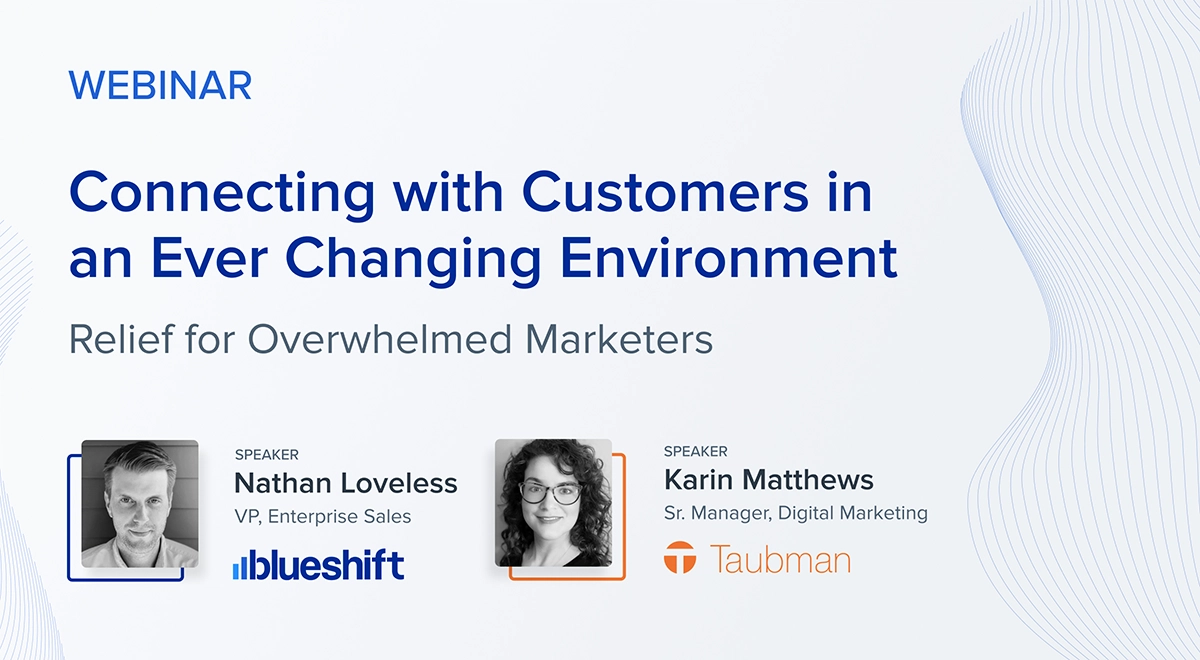 WEBINAR

Connecting with Customers in an Ever Changing Environment

Relief for Overwhelmed Marketers

SPEAKER
Nathan Loveless
VP, Enterprise Sales
blueshift

SPEAKER
Karin Matthews
Sr. Manager, Digital Marketing
Taubman